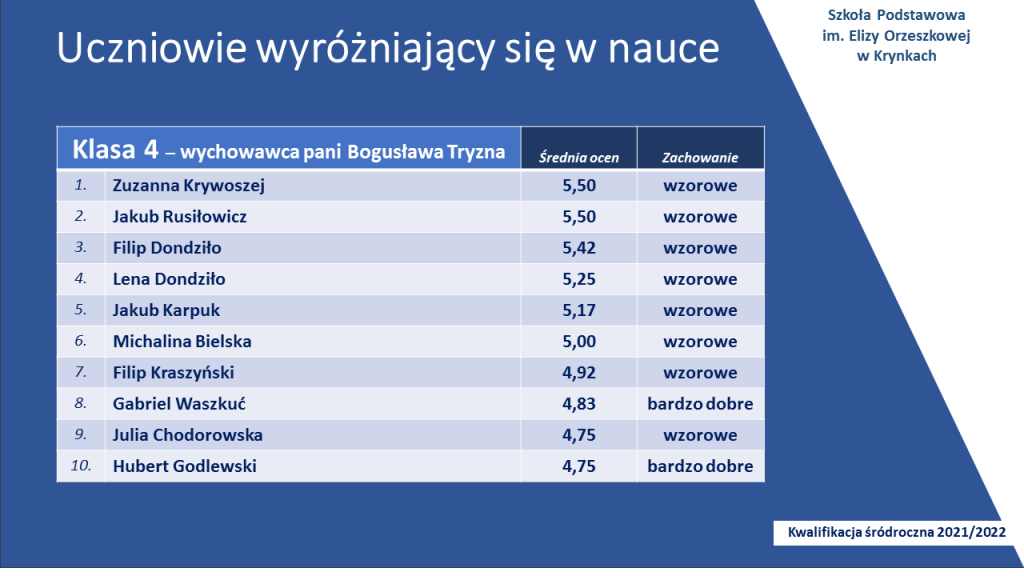 Uczniowie wyróżniający się w nauce

Szkoła Podstawowa
im. Elizy Orzeszkowej
w Krynkach

| Klasa 4 – wychowawca pani Bogusława Tryzna | | Średnia ocen | Zachowanie |
|---|---|---|---|
| 1. | Zuzanna Krywoszej | 5,50 | wzorowe |
| 2. | Jakub Rusiłowicz | 5,50 | wzorowe |
| 3. | Filip Dondziło | 5,42 | wzorowe |
| 4. | Lena Dondziło | 5,25 | wzorowe |
| 5. | Jakub Karpuk | 5,17 | wzorowe |
| 6. | Michalina Bielska | 5,00 | wzorowe |
| 7. | Filip Kraszyński | 4,92 | wzorowe |
| 8. | Gabriel Waszkuć | 4,83 | bardzo dobre |
| 9. | Julia Chodorowska | 4,75 | wzorowe |
| 10. | Hubert Godlewski | 4,75 | bardzo dobre |

Kwalifikacja śródroczna 2021/2022